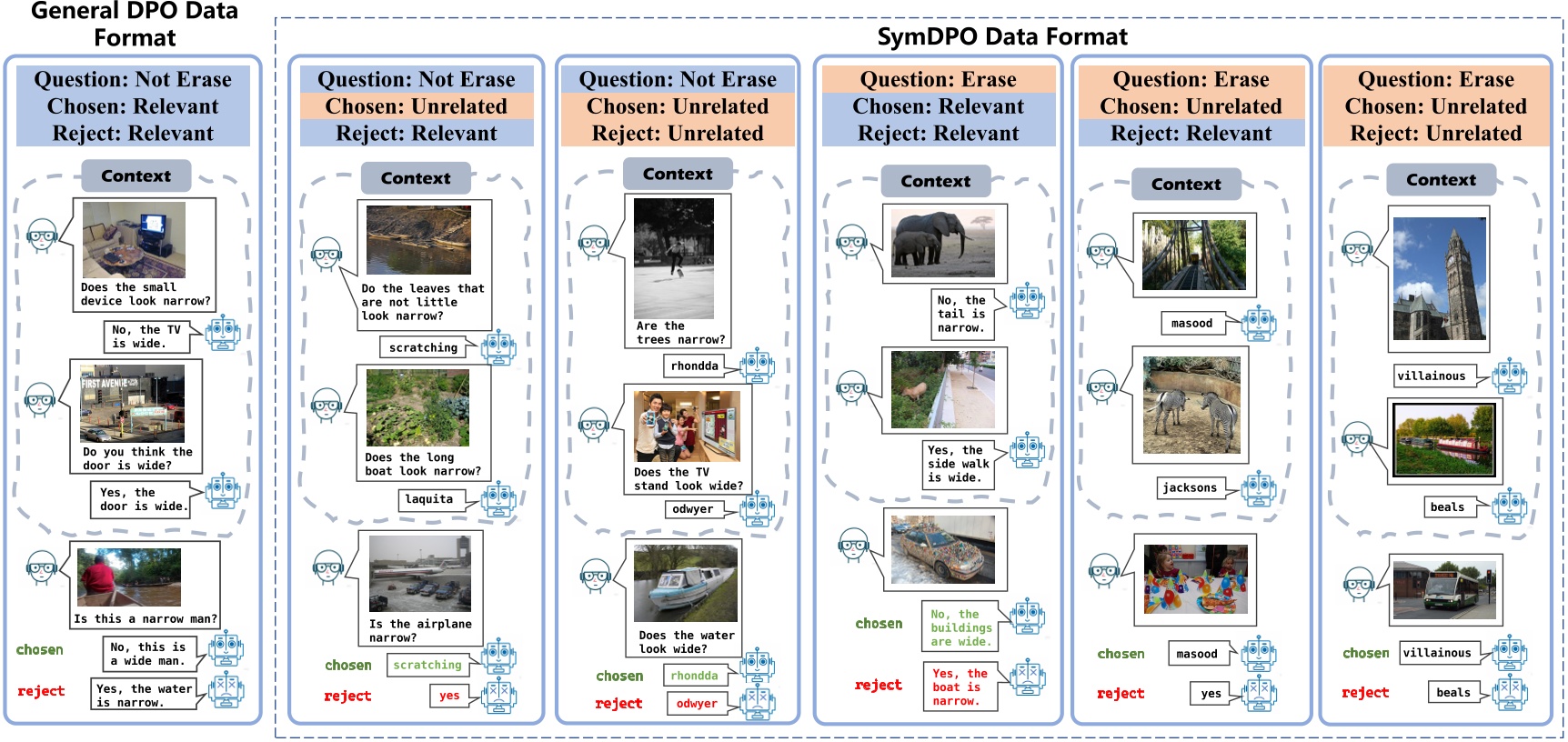 General DPO Data Format

Question: Not Erase
Chosen: Relevant
Reject: Relevant

Context

Does the small device look narrow?

No, the TV is wide.

FIRST AVENUE

Do you think the door is wide?

Yes, the door is wide.

Is this a narrow man?

chosen
No, this is a wide man.

reject
Yes, the water is narrow.

SymDPO Data Format

Question: Not Erase
Chosen: Unrelated
Reject: Relevant

Context

Do the leaves that are not little look narrow?

scratching

Does the long boat look narrow?

laquita

Is the airplane narrow?

chosen
scratching

reject
yes

Question: Not Erase
Chosen: Unrelated
Reject: Unrelated

Context

Are the trees narrow?

rhondda

Does the TV stand look wide?

odwyer

Does the water look wide?

chosen
rhondda

reject
odwyer

Question: Erase
Chosen: Relevant
Reject: Relevant

Context

No, the tail is narrow.

Yes, the side walk is wide.

chosen
No, the buildings are wide.

reject
Yes, the boat is narrow.

Question: Erase
Chosen: Unrelated
Reject: Relevant

Context

masood

jacksons

chosen
masood

reject
yes

Question: Erase
Chosen: Unrelated
Reject: Unrelated

Context

villainous

beals

chosen
villainous

reject
beals